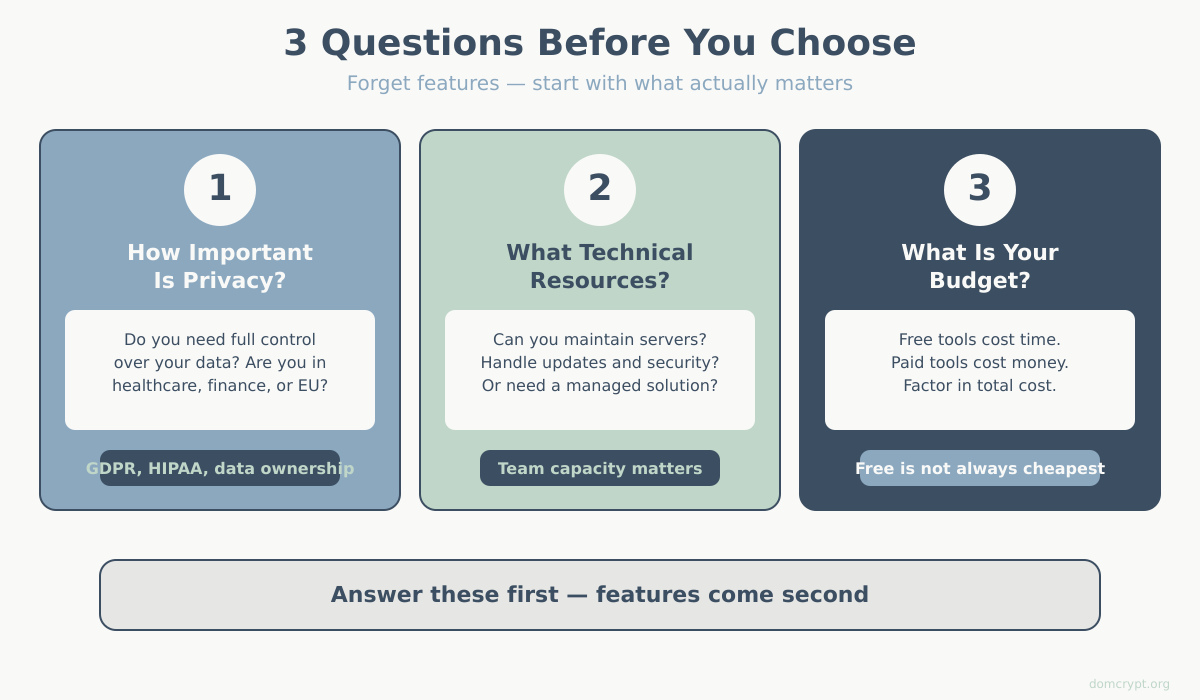 3 Questions Before You Choose

Forget features — start with what actually matters

1

How Important Is Privacy?

Do you need full control over your data? Are you in healthcare, finance, or EU?

GDPR, HIPAA, data ownership

2

What Technical Resources?

Can you maintain servers? Handle updates and security? Or need a managed solution?

Team capacity matters

3

What Is Your Budget?

Free tools cost time. Paid tools cost money. Factor in total cost.

Free is not always cheapest

Answer these first — features come second

domcrypt.org